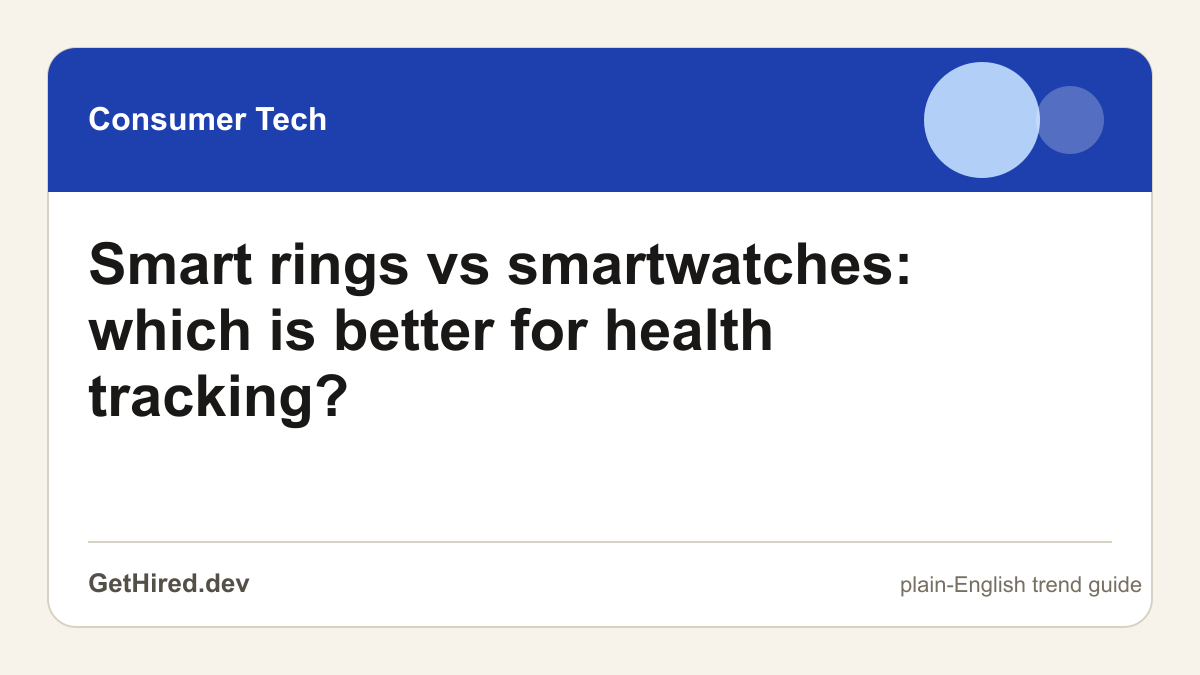 Consumer Tech

Smart rings vs smartwatches: which is better for health tracking?

GetHired.dev

plain-English trend guide